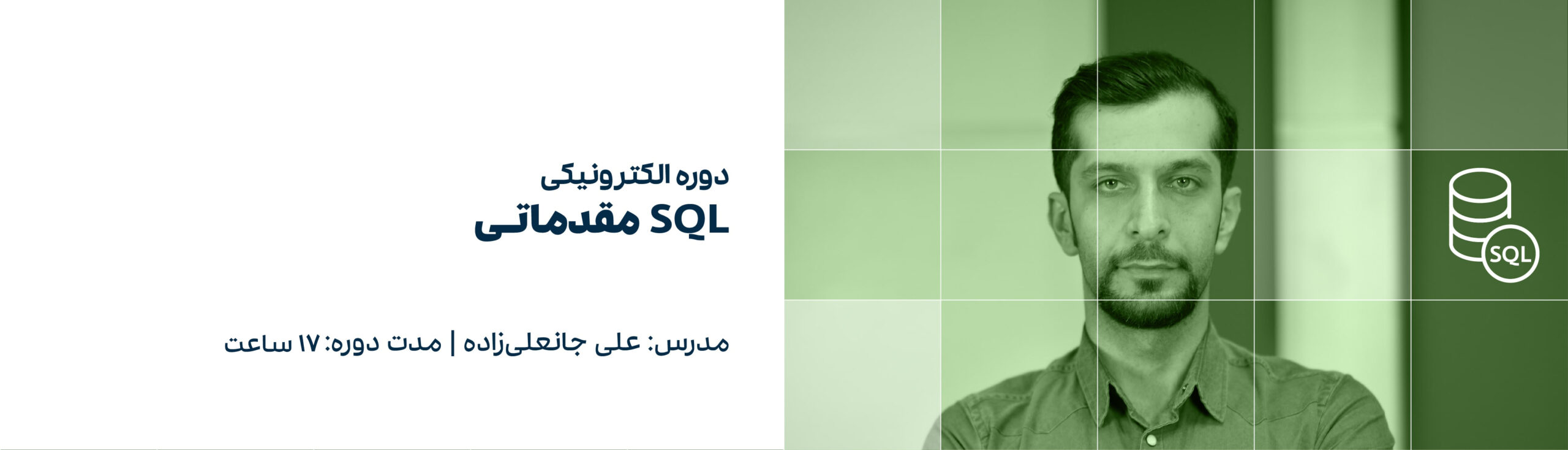 دوره الکترونیکی
SQL مقدماتی

مدرس: علی جانعلی‌زاده | مدت دوره: ۱۷ ساعت

SQL